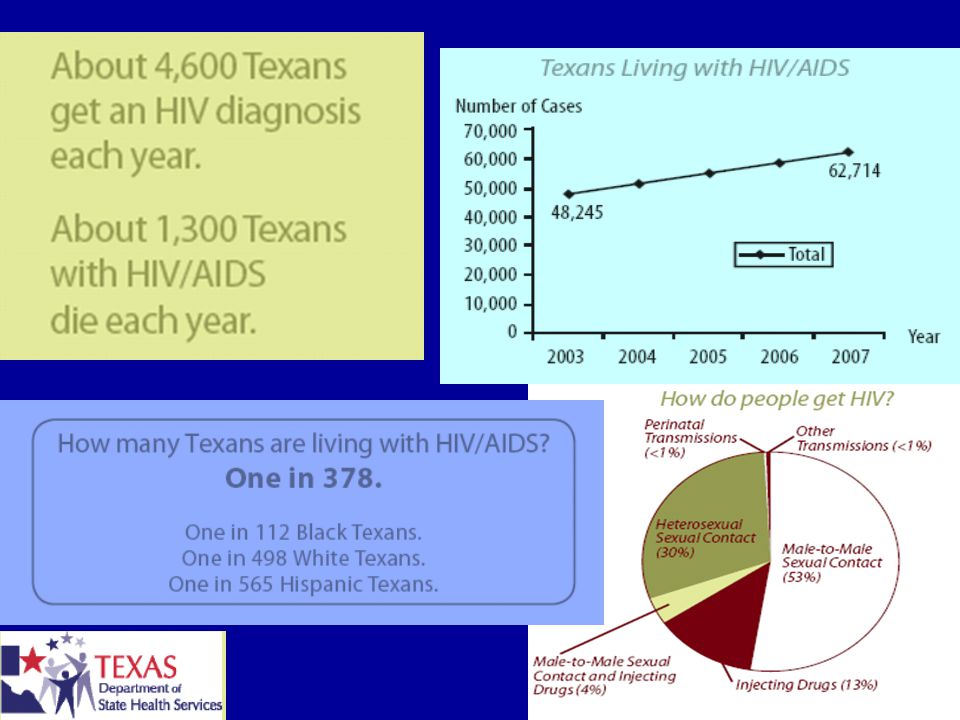 About 4,600 Texans get an HIV diagnosis each year.

About 1,300 Texans with HIV/AIDS die each year.

Texans Living with HIV/AIDS

Number of Cases

70,000
60,000
50,000
40,000
30,000
20,000
10,000
0

48,245
62,714

Total

2003 2004 2005 2006 2007

Year

How many Texans are living with HIV/AIDS?
One in 378.

One in 112 Black Texans.
One in 498 White Texans.
One in 565 Hispanic Texans.

How do people get HIV?

Perinatal Transmissions (<1%)

Other Transmissions (<1%)

Heterosexual Sexual Contact (30%)

Male-to-Male Sexual Contact (53%)

Male-to-Male Sexual Contact and Injecting Drugs (4%)

Injecting Drugs (13%)

TEXAS
Department of State Health Services